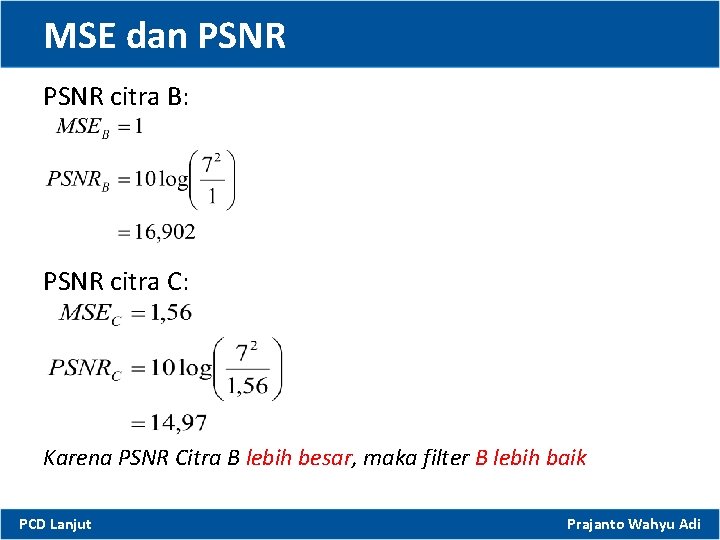 MSE dan PSNR

PSNR citra B:

$MSE_B = 1$

$PSNR_B = 10\log\left(\frac{7^2}{1}\right)$

$= 16,902$

PSNR citra C:

$MSE_C = 1,56$

$PSNR_C = 10\log\left(\frac{7^2}{1,56}\right)$

$= 14,97$

Karena PSNR Citra B lebih besar, maka filter B lebih baik

PCD Lanjut

Prajanto Wahyu Adi